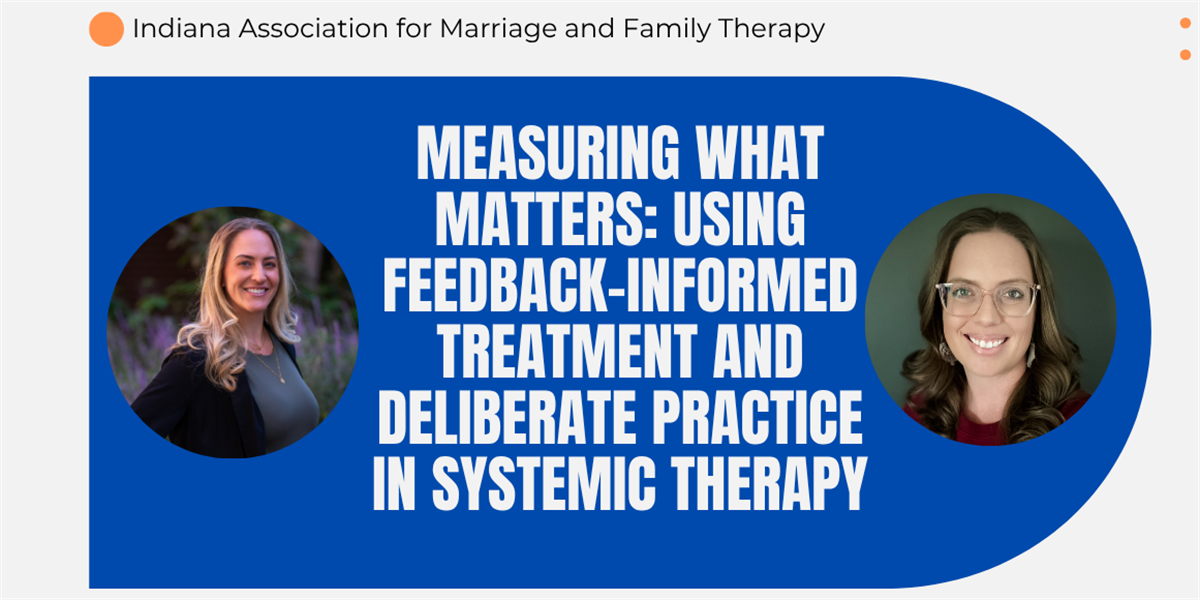 Indiana Association for Marriage and Family Therapy

MEASURING WHAT MATTERS: USING FEEDBACK-INFORMED TREATMENT AND DELIBERATE PRACTICE IN SYSTEMIC THERAPY